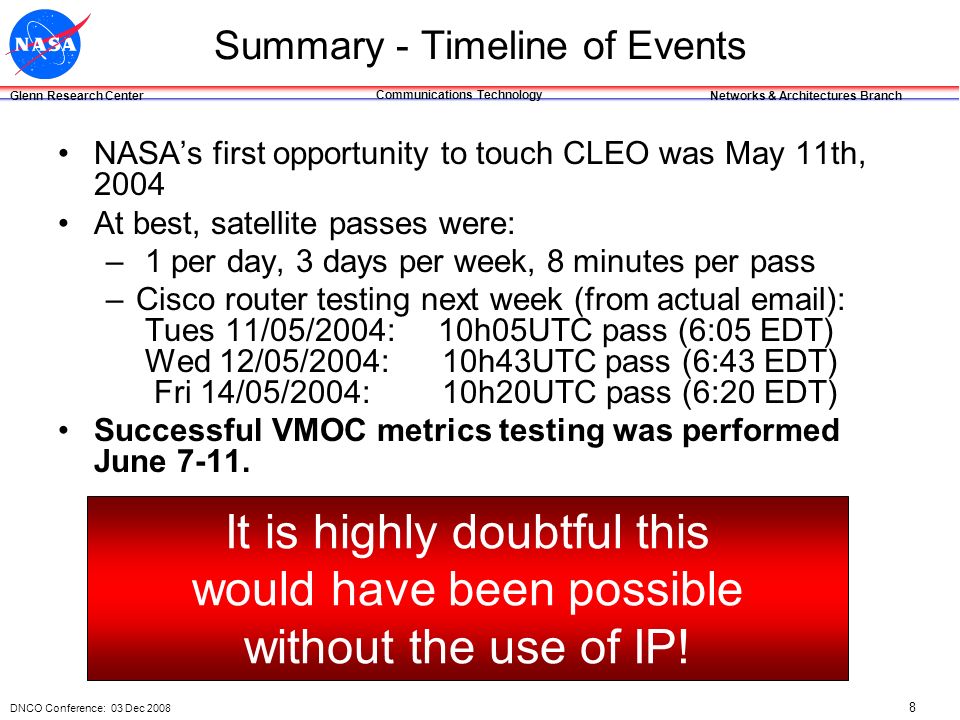 NASA

Summary - Timeline of Events

Glenn Research Center

Communications Technology

Networks & Architectures Branch

• NASA's first opportunity to touch CLEO was May 11th, 2004

• At best, satellite passes were:

– 1 per day, 3 days per week, 8 minutes per pass

– Cisco router testing next week (from actual email):
Tues 11/05/2004: 10h05UTC pass (6:05 EDT)
Wed 12/05/2004: 10h43UTC pass (6:43 EDT)
Fri 14/05/2004: 10h20UTC pass (6:20 EDT)

• **Successful VMOC metrics testing was performed June 7-11.**

It is highly doubtful this would have been possible without the use of IP!

DNCO Conference: 03 Dec 2008

8